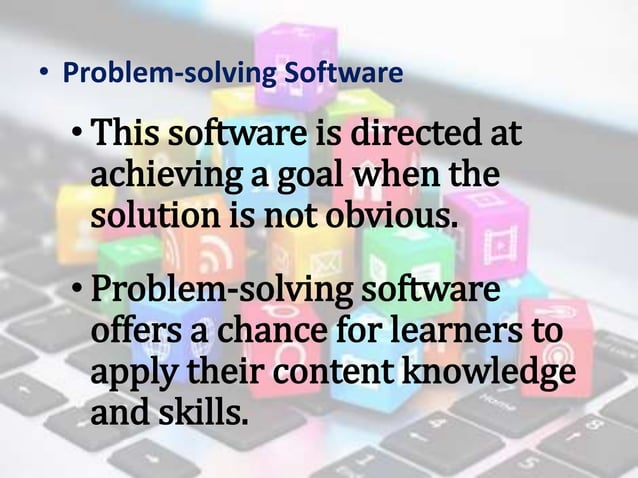 • Problem-solving Software

• This software is directed at achieving a goal when the solution is not obvious.

• Problem-solving software offers a chance for learners to apply their content knowledge and skills.